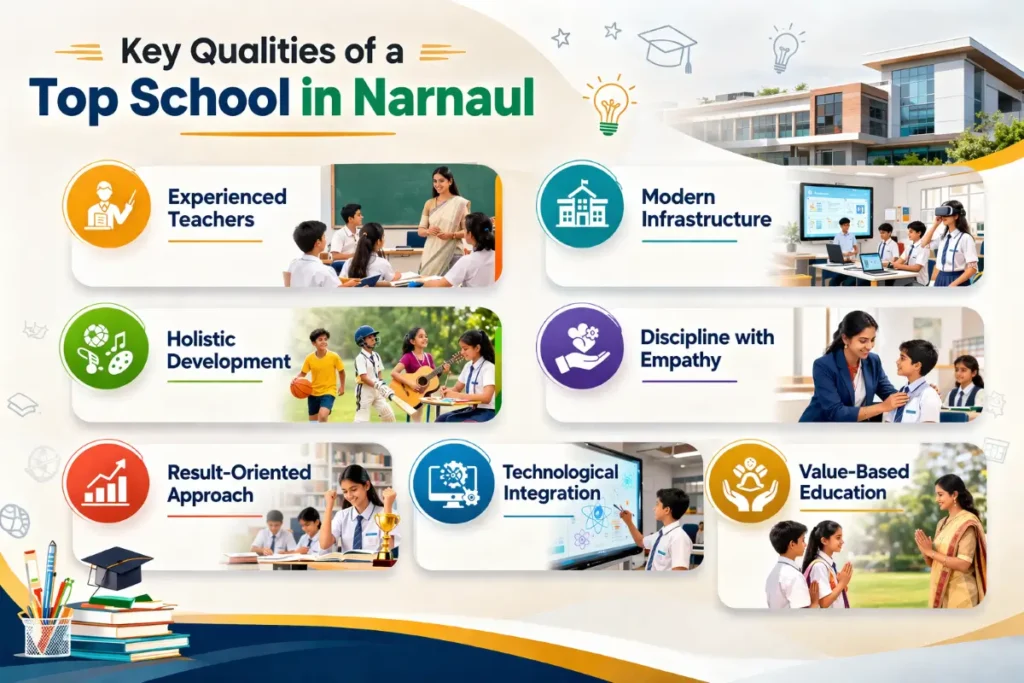 Key Qualities of a Top School in Narnaul

Experienced Teachers

Modern Infrastructure

Holistic Development

Discipline with Empathy

Result-Oriented Approach

Technological Integration

Value-Based Education